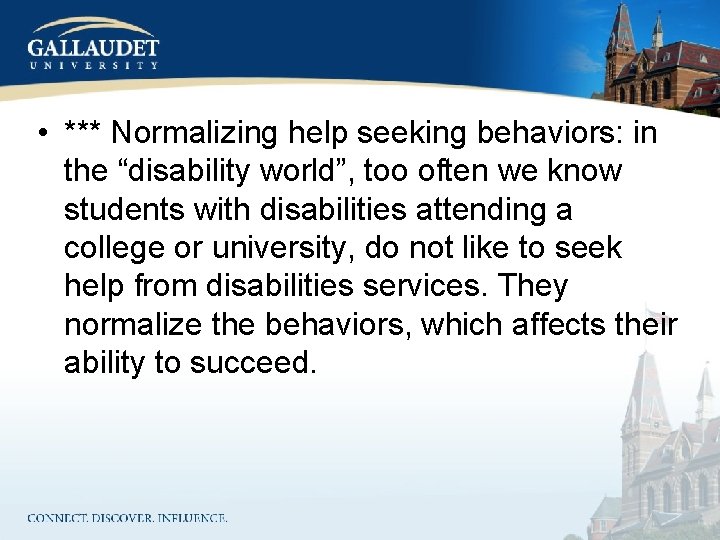 GALLAUDET
UNIVERSITY

• *** Normalizing help seeking behaviors: in the “disability world”, too often we know students with disabilities attending a college or university, do not like to seek help from disabilities services. They normalize the behaviors, which affects their ability to succeed.

CONNECT. DISCOVER. INFLUENCE.